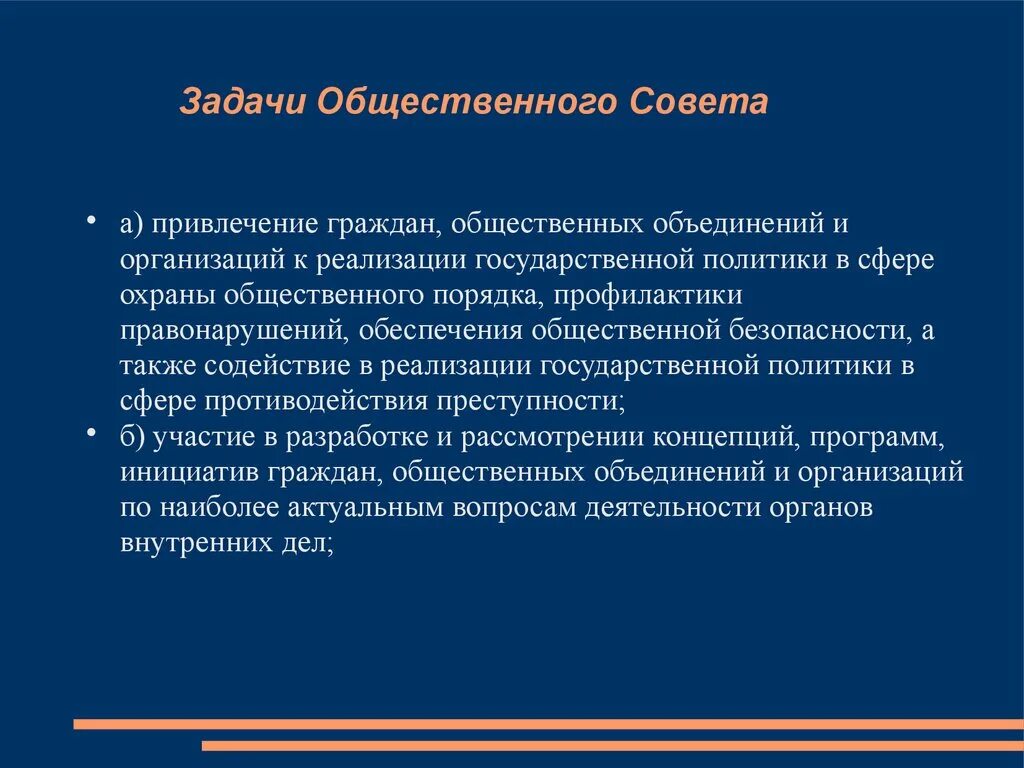 Задачи Общественного Совета

• а) привлечение граждан, общественных объединений и организаций к реализации государственной политики в сфере охраны общественного порядка, профилактики правонарушений, обеспечения общественной безопасности, а также содействие в реализации государственной политики в сфере противодействия преступности;
• б) участие в разработке и рассмотрении концепций, программ, инициатив граждан, общественных объединений и организаций по наиболее актуальным вопросам деятельности органов внутренних дел;